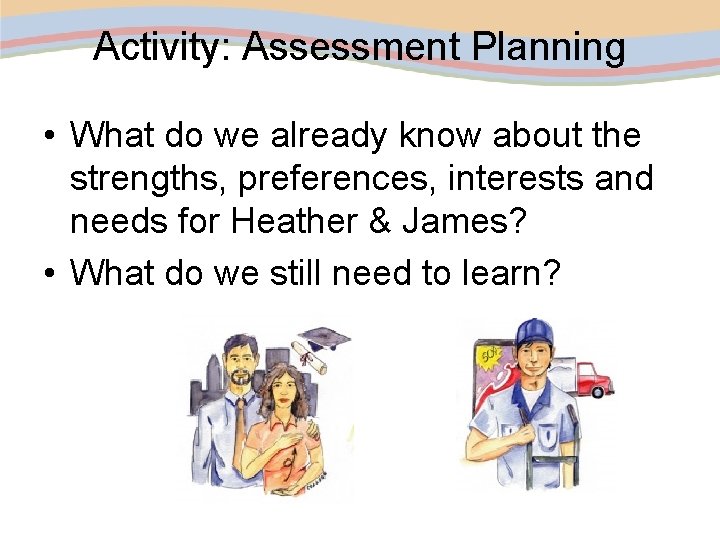 Activity: Assessment Planning

• What do we already know about the strengths, preferences, interests and needs for Heather & James?
• What do we still need to learn?